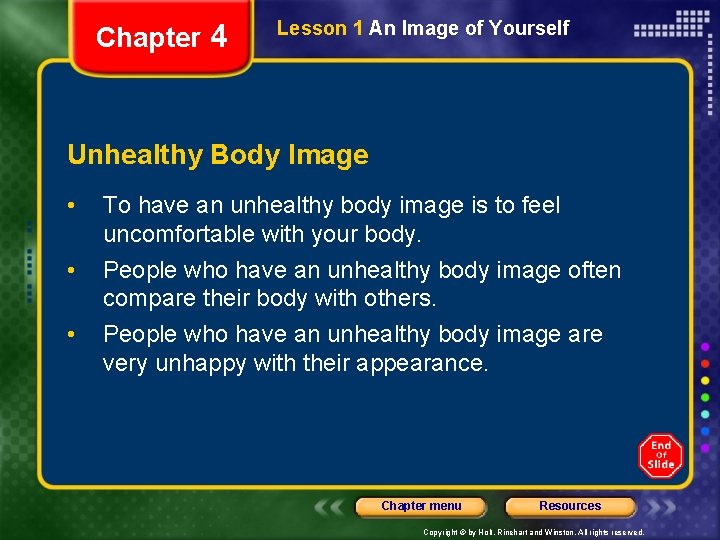 Chapter 4

Lesson 1 An Image of Yourself

Unhealthy Body Image

• To have an unhealthy body image is to feel uncomfortable with your body.

• People who have an unhealthy body image often compare their body with others.

• People who have an unhealthy body image are very unhappy with their appearance.

End Of Slide

Chapter menu

Resources

Copyright © by Holt, Rinehart and Winston. All rights reserved.